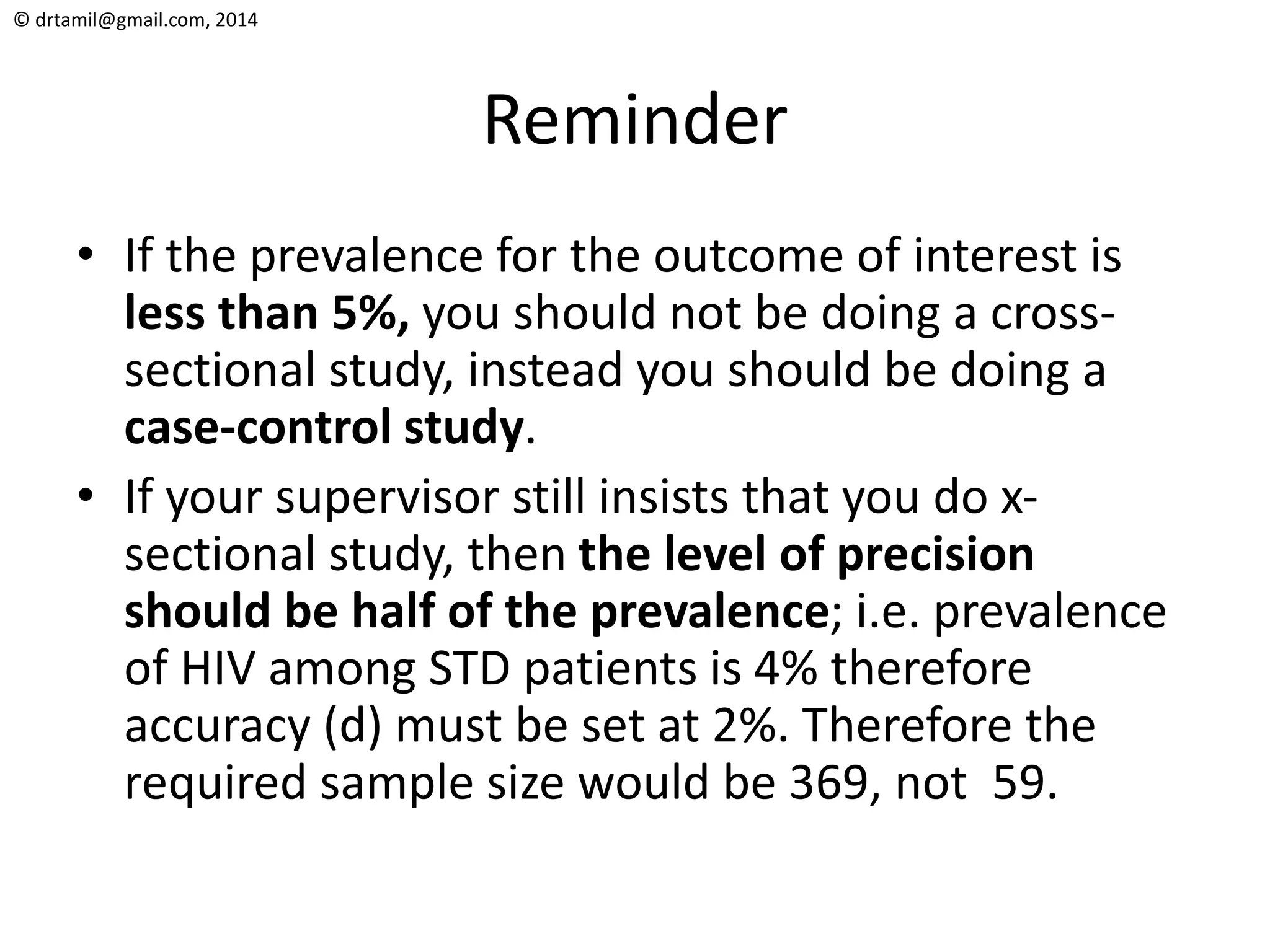 © drtamil@gmail.com, 2014

Reminder

• If the prevalence for the outcome of interest is less than 5%, you should not be doing a cross-sectional study, instead you should be doing a case-control study.

• If your supervisor still insists that you do x-sectional study, then the level of precision should be half of the prevalence; i.e. prevalence of HIV among STD patients is 4% therefore accuracy (d) must be set at 2%. Therefore the required sample size would be 369, not 59.